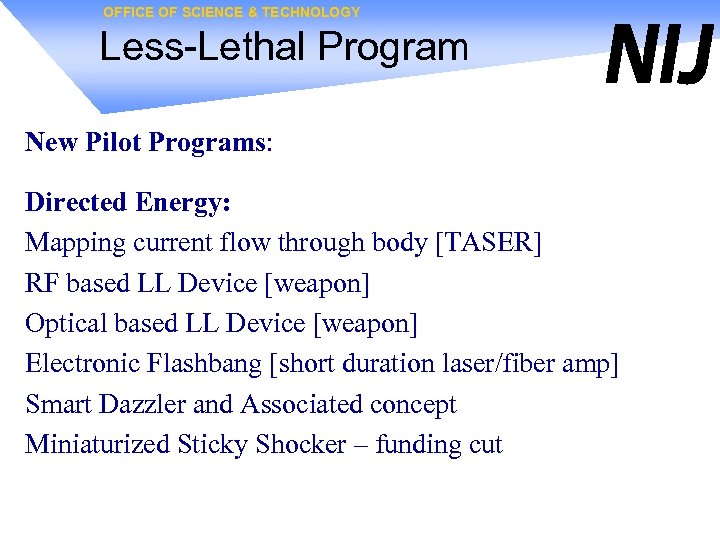 OFFICE OF SCIENCE & TECHNOLOGY

Less-Lethal Program

NIJ

New Pilot Programs:

Directed Energy:
Mapping current flow through body [TASER]
RF based LL Device [weapon]
Optical based LL Device [weapon]
Electronic Flashbang [short duration laser/fiber amp]
Smart Dazzler and Associated concept
Miniaturized Sticky Shocker – funding cut